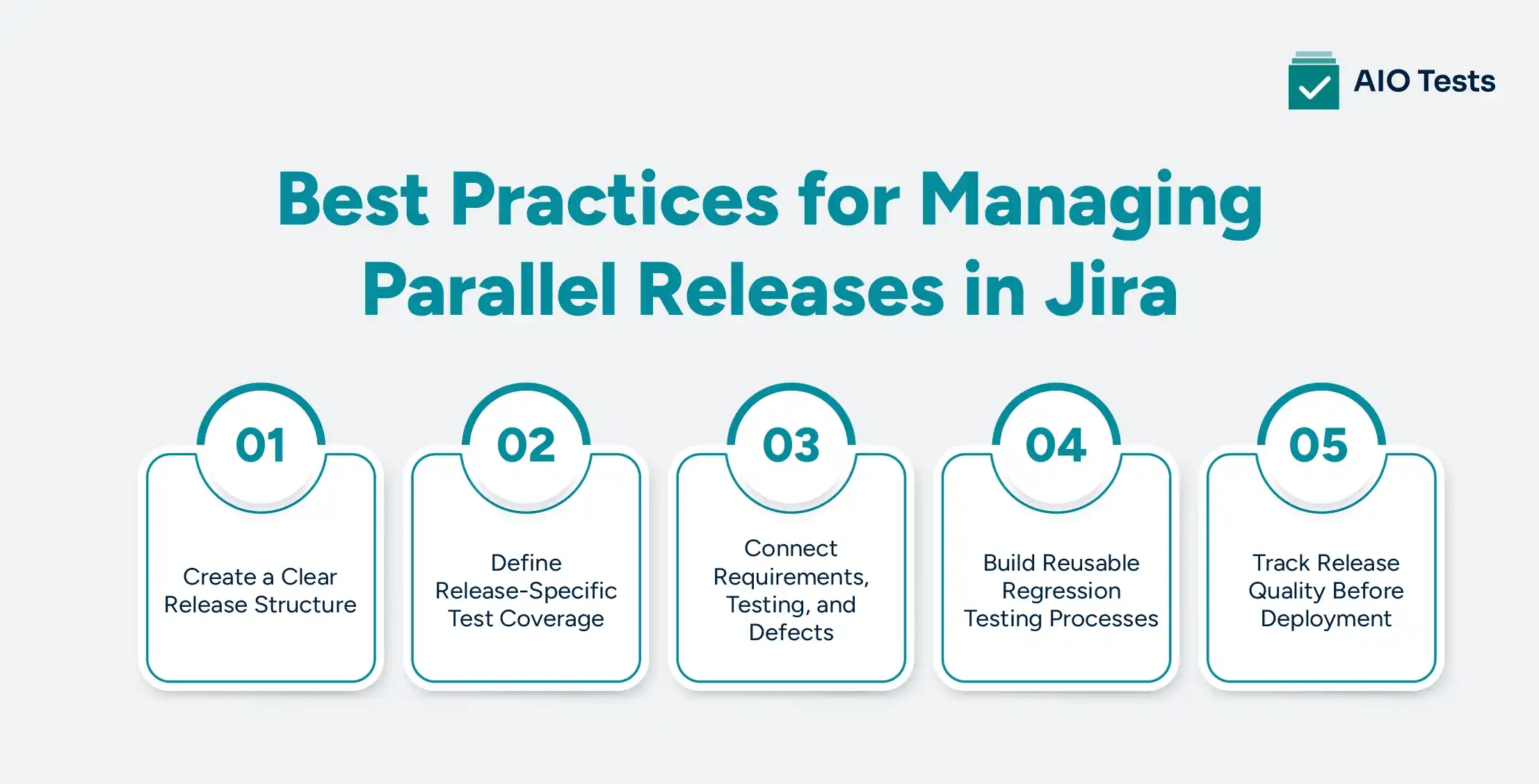 AIO Tests

Best Practices for Managing Parallel Releases in Jira

01
Create a Clear Release Structure

02
Define Release-Specific Test Coverage

03
Connect Requirements, Testing, and Defects

04
Build Reusable Regression Testing Processes

05
Track Release Quality Before Deployment